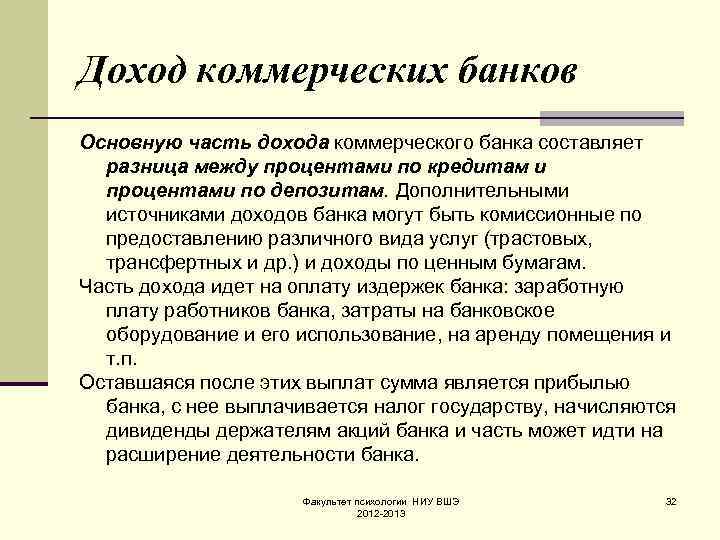 Доход коммерческих банков

Основную часть дохода коммерческого банка составляет разница между процентами по кредитам и процентами по депозитам. Дополнительными источниками доходов банка могут быть комиссионные по предоставлению различного вида услуг (трастовых, трансфертных и др.) и доходы по ценным бумагам.

Часть дохода идет на оплату издержек банка: заработную плату работников банка, затраты на банковское оборудование и его использование, на аренду помещения и т.п.

Оставшаяся после этих выплат сумма является прибылью банка, с нее выплачивается налог государству, начисляются дивиденды держателям акций банка и часть может идти на расширение деятельности банка.

Факультет психологии НИУ ВШЭ 2012-2013

32